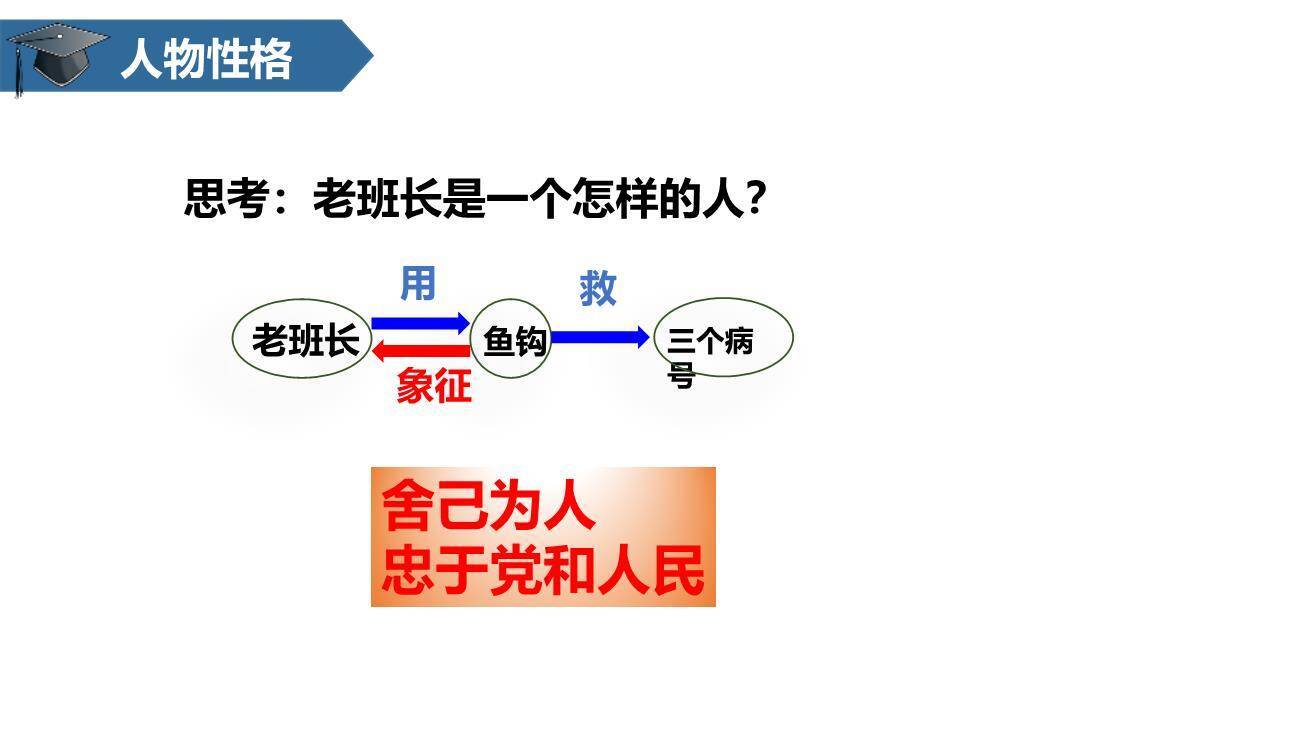 人物性格

思考：老班长是一个怎样的人？

用

救

老班长

鱼钩

三个病号

象征

舍己为人
忠于党和人民